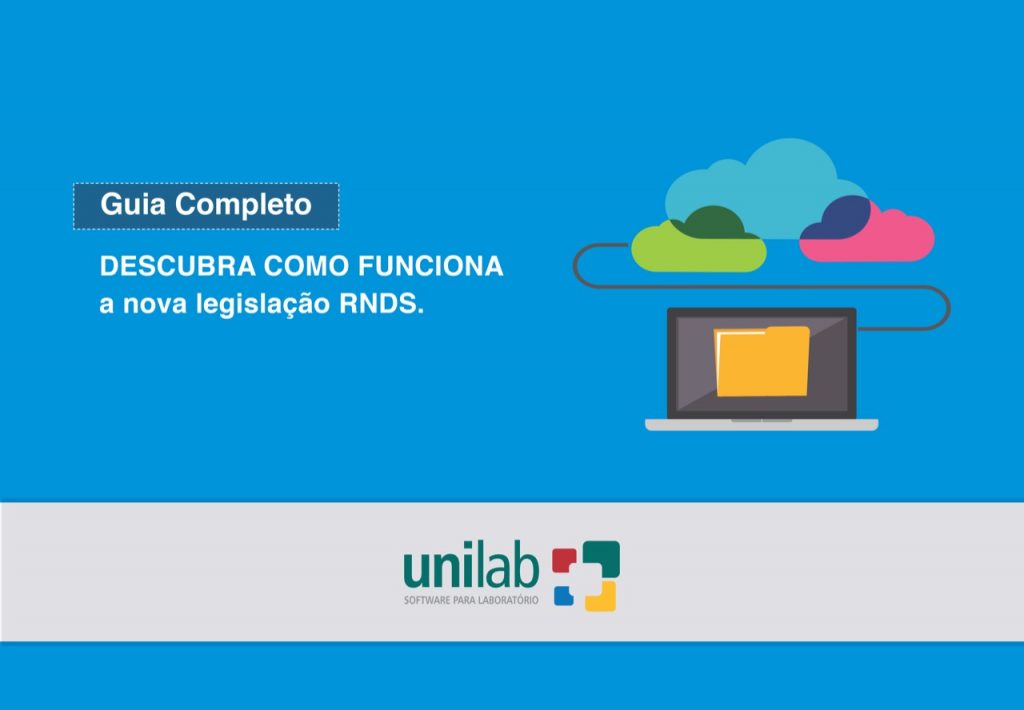 Guia Completo

DESCUBRA COMO FUNCIONA a nova legislação RNDS.

unilab
SOFTWARE PARA LABORATÓRIO